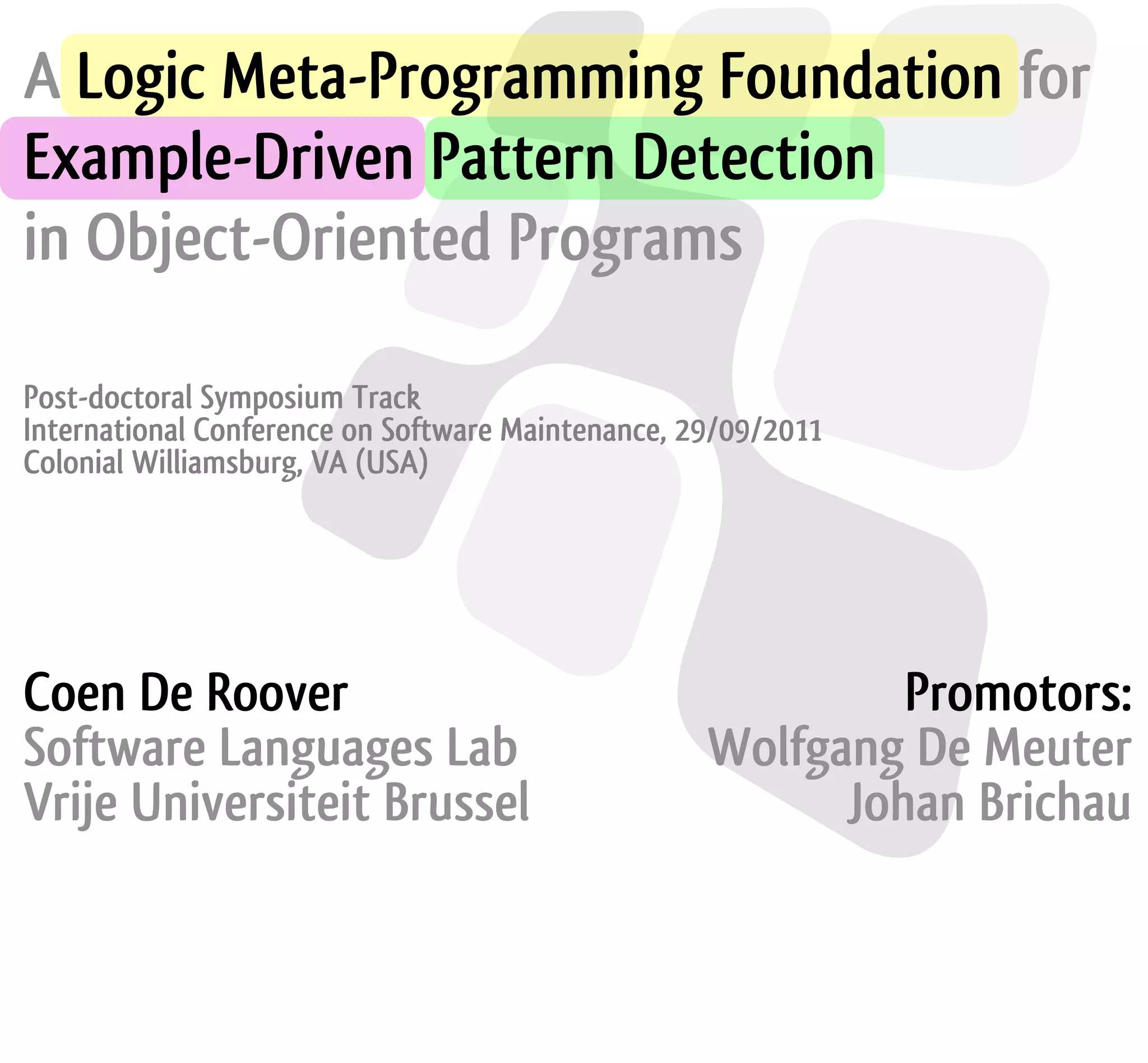 A Logic Meta-Programming Foundation for Example-Driven Pattern Detection in Object-Oriented Programs

Post-doctoral Symposium Track
International Conference on Software Maintenance, 29/09/2011
Colonial Williamsburg, VA (USA)

Coen De Roover
Software Languages Lab
Vrije Universiteit Brussel

Promotors:
Wolfgang De Meuter
Johan Brichau